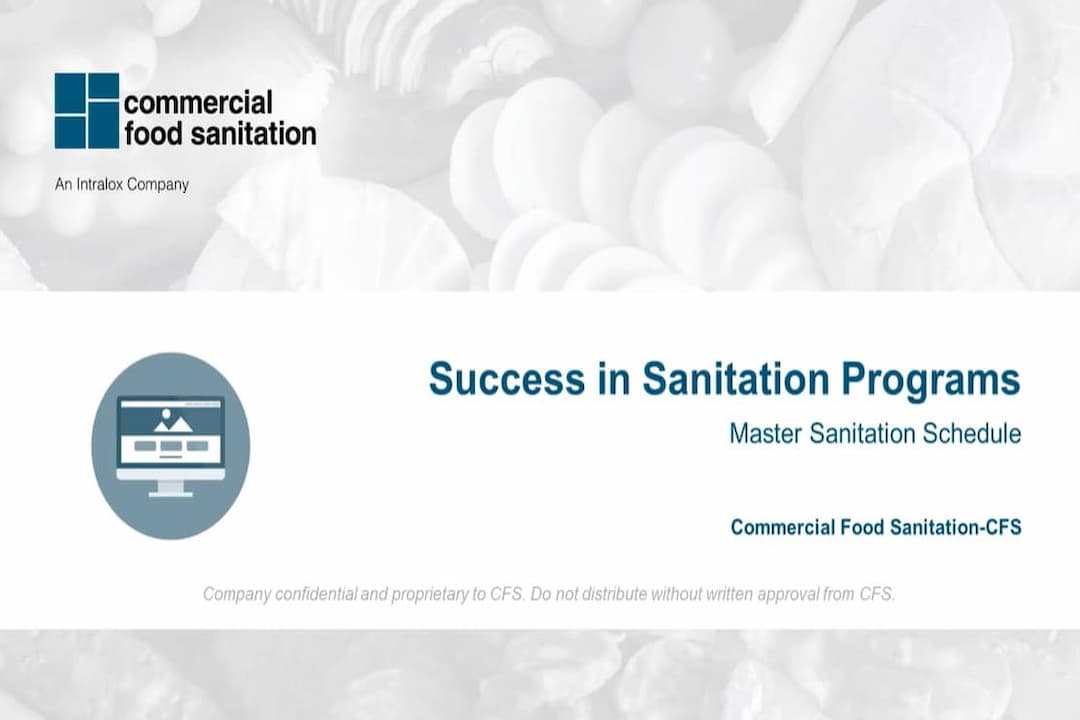 commercial food sanitation

An Intralox Company

Success in Sanitation Programs

Master Sanitation Schedule

Commercial Food Sanitation-CFS

Company confidential and proprietary to CFS. Do not distribute without written approval from CFS.